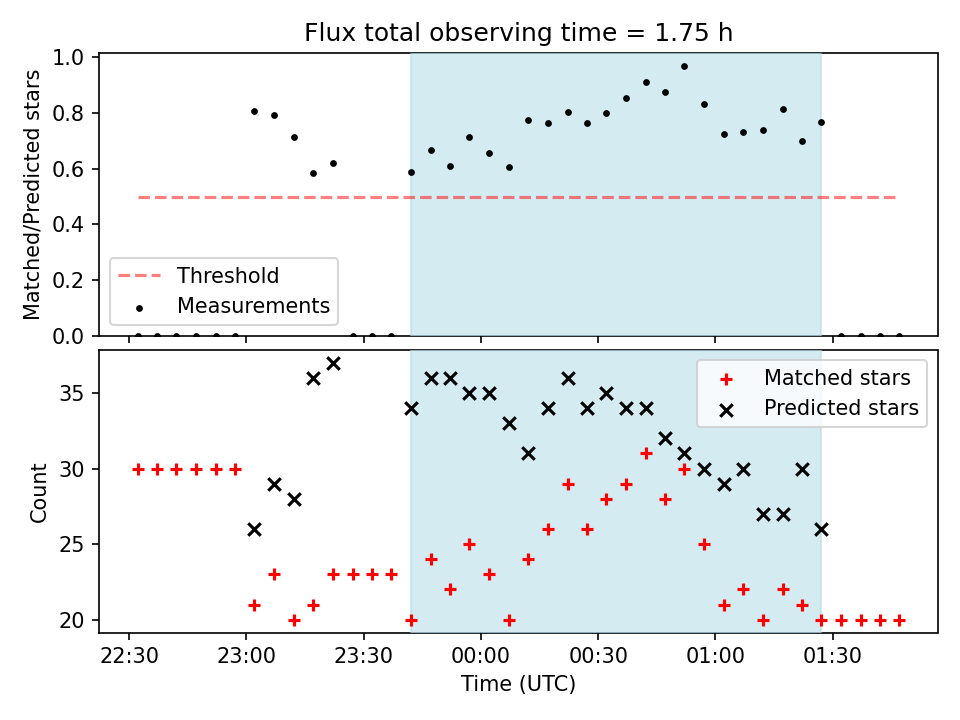 Flux total observing time = 1.75 h

Matched/Predicted stars

1.0
0.8
0.6
0.4
0.2
0.0

Threshold
Measurements

Count

35
30
25
20

Matched stars
Predicted stars

22:30 23:00 23:30 00:00 00:30 01:00 01:30

Time (UTC)